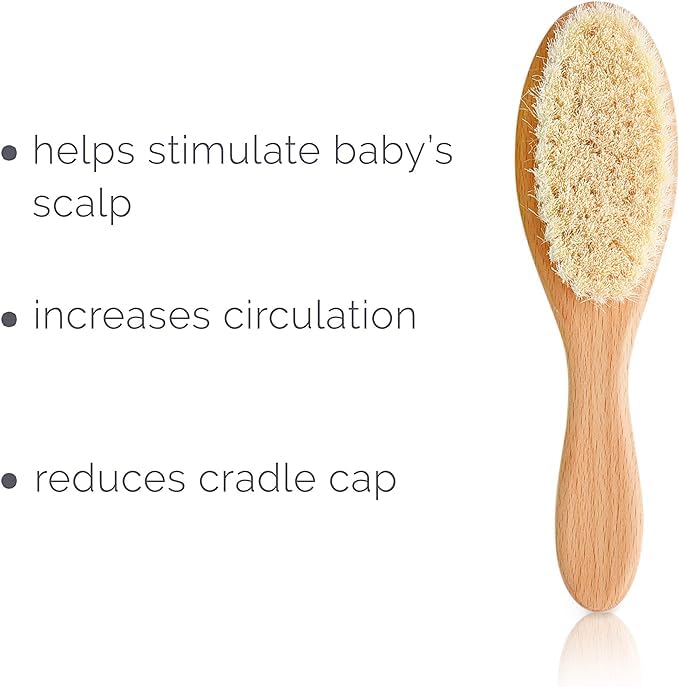 • helps stimulate baby's scalp

• increases circulation

• reduces cradle cap